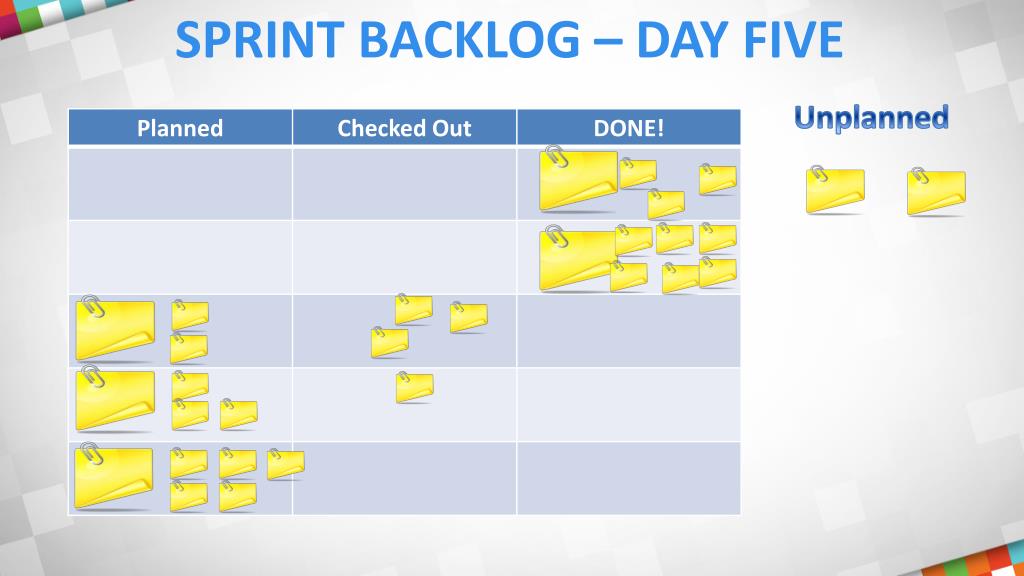 SPRINT BACKLOG – DAY FIVE

| Planned | Checked Out | DONE! |
|---|---|---|
| | | |
| | | |
| | | |
| | | |
| | | |

Unplanned